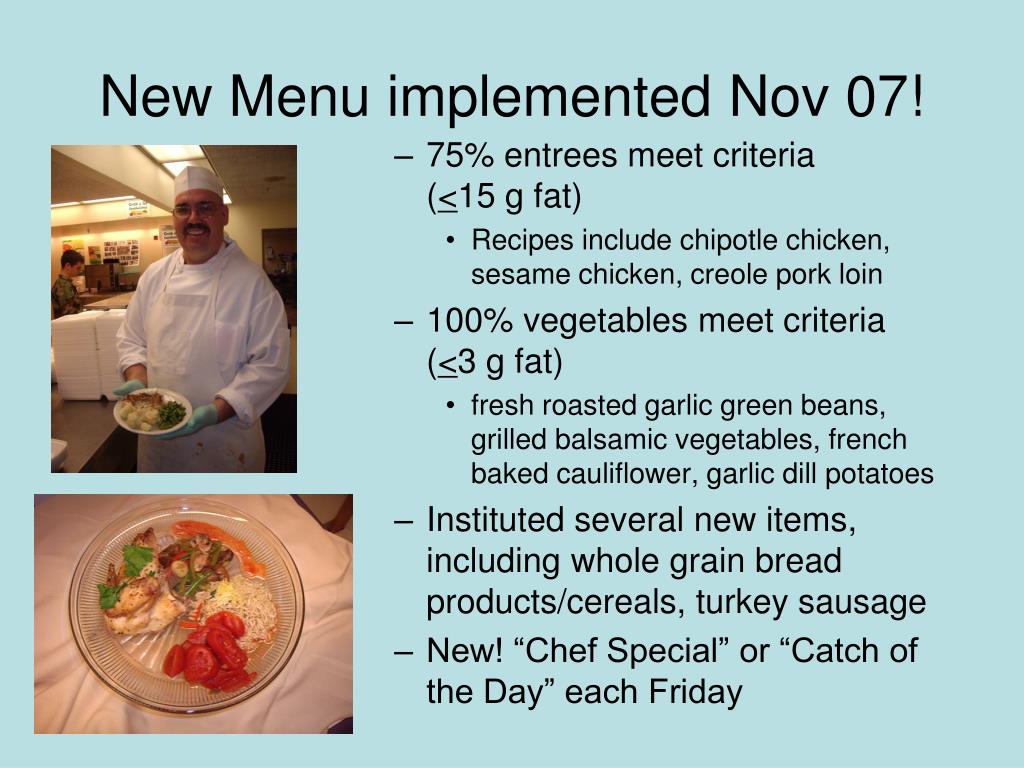 New Menu implemented Nov 07!

– 75% entrees meet criteria ($\leq$15 g fat)
• Recipes include chipotle chicken, sesame chicken, creole pork loin
– 100% vegetables meet criteria ($\leq$3 g fat)
• fresh roasted garlic green beans, grilled balsamic vegetables, french baked cauliflower, garlic dill potatoes
– Instituted several new items, including whole grain bread products/cereals, turkey sausage
– New! “Chef Special” or “Catch of the Day” each Friday